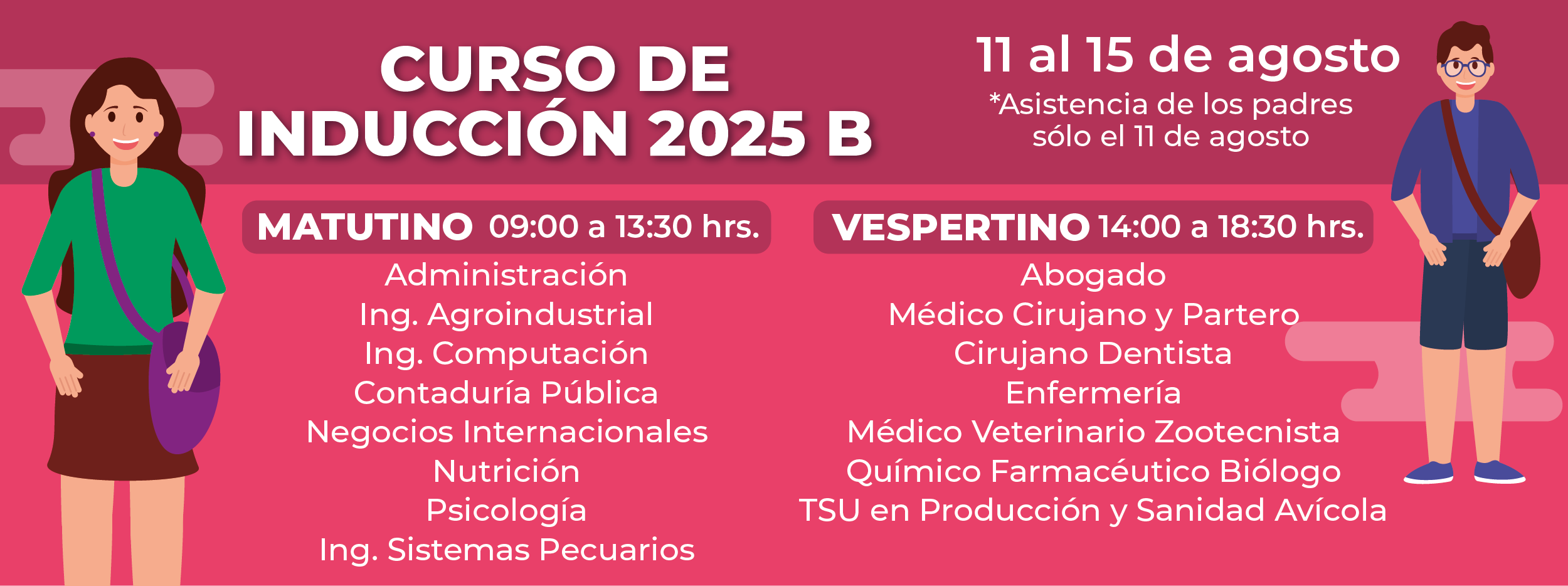 CURSO DE INDUCCIÓN 2025 B

11 al 15 de agosto

*Asistencia de los padres sólo el 11 de agosto

MATUTINO 09:00 a 13:30 hrs.

Administración
Ing. Agroindustrial
Ing. Computación
Contaduría Pública
Negocios Internacionales
Nutrición
Psicología
Ing. Sistemas Pecuarios

VESPERTINO 14:00 a 18:30 hrs.

Abogado
Médico Cirujano y Partero
Cirujano Dentista
Enfermería
Médico Veterinario Zootecnista
Químico Farmacéutico Biólogo
TSU en Producción y Sanidad Avícola